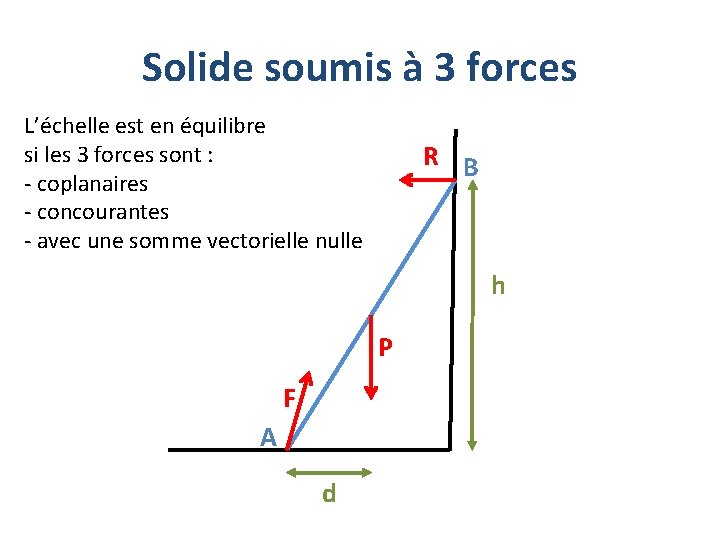 Solide soumis à 3 forces

L’échelle est en équilibre si les 3 forces sont :
- coplanaires
- concourantes
- avec une somme vectorielle nulle

R
B
h
P
F
A
d